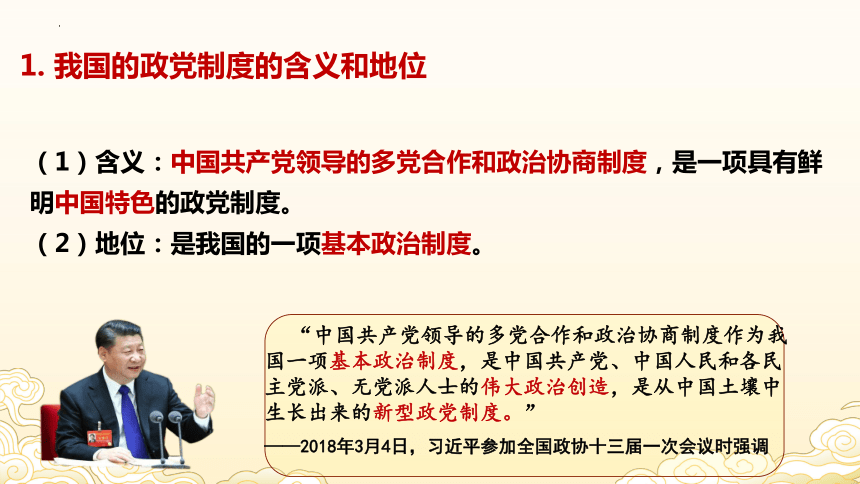 1. 我国的政党制度的含义和地位

（1）含义：中国共产党领导的多党合作和政治协商制度，是一项具有鲜明中国特色的政党制度。
（2）地位：是我国的一项基本政治制度。

“中国共产党领导的多党合作和政治协商制度作为我国一项基本政治制度，是中国共产党、中国人民和各民主党派、无党派人士的伟大政治创造，是从中国土壤中生长出来的新型政党制度。”

——2018年3月4日，习近平参加全国政协十三届一次会议时强调